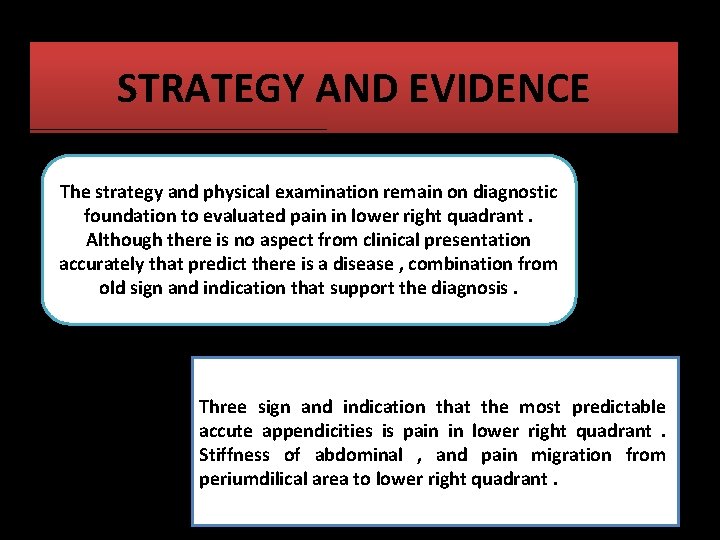 STRATEGY AND EVIDENCE

The strategy and physical examination remain on diagnostic foundation to evaluated pain in lower right quadrant . Although there is no aspect from clinical presentation accurately that predict there is a disease , combination from old sign and indication that support the diagnosis .

Three sign and indication that the most predictable accute appendicities is pain in lower right quadrant . Stiffness of abdominal , and pain migration from periumdilical area to lower right quadrant .